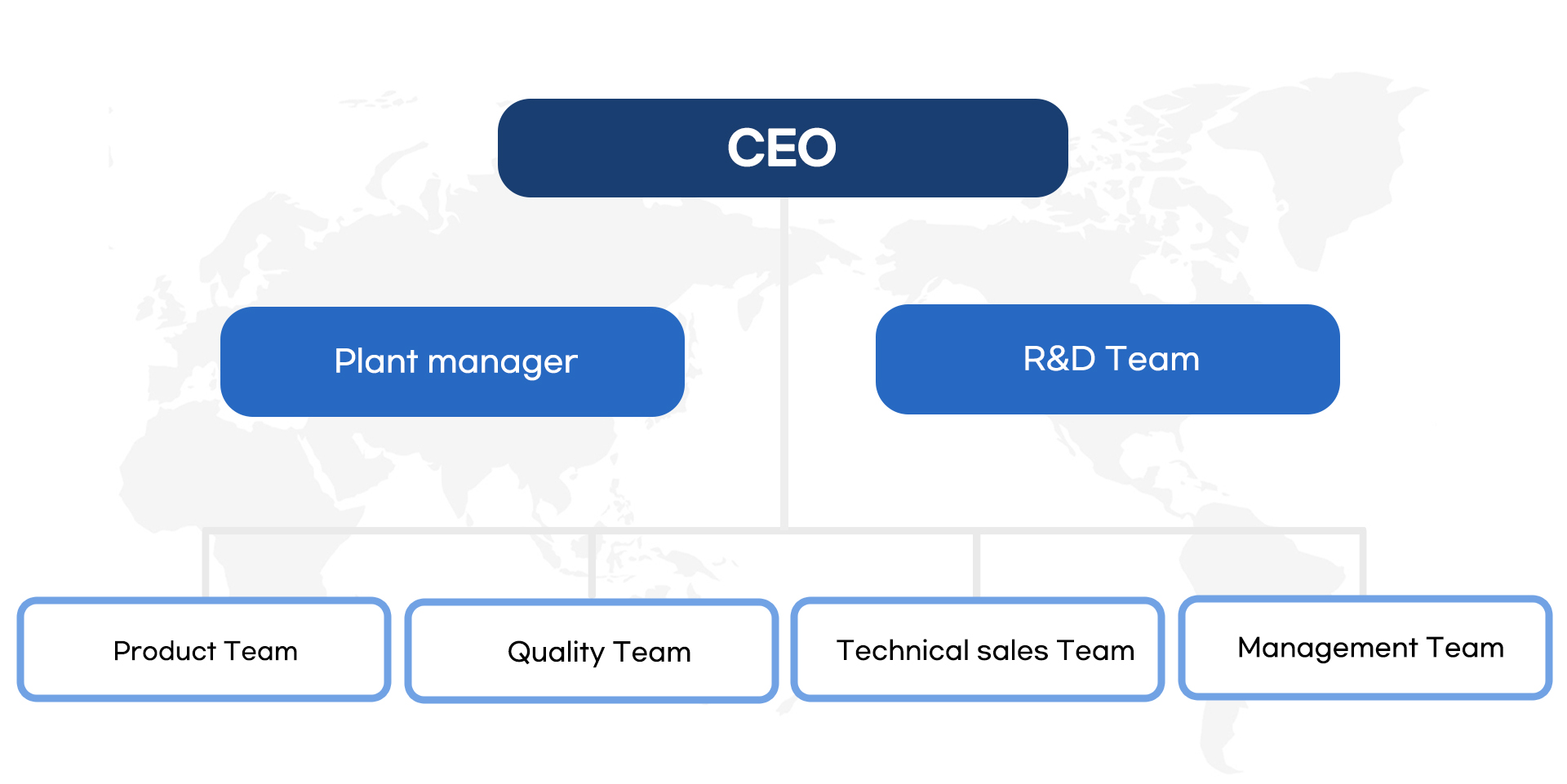 CEO

Plant manager

R&D Team

Product Team

Quality Team

Technical sales Team

Management Team